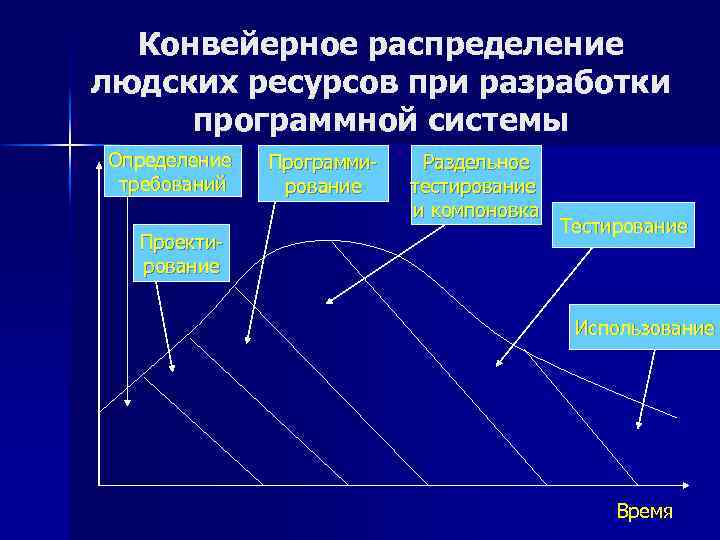 Конвейерное распределение людских ресурсов при разработки программной системы

Определение требований

Программирование

Раздельное тестирование и компоновка

Проектирование

Тестирование

Использование

Время